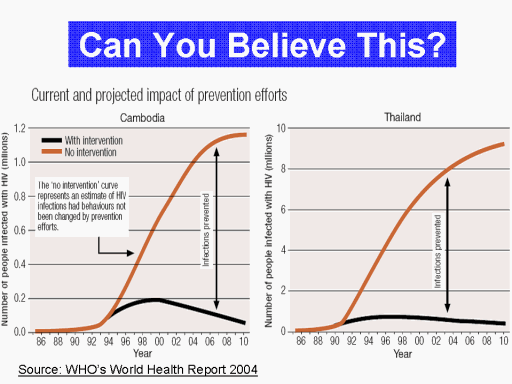 Can You Believe This?

Current and projected impact of prevention efforts

Cambodia

With intervention
No intervention

The 'no intervention' curve represents an estimate of HIV infections had behaviours not been changed by prevention efforts.

Infections prevented

Number of people infected with HIV (millions)

1.2
1.0
0.8
0.6
0.4
0.2
0.0

86 88 90 92 94 96 98 00 02 04 06 08 10
Year

Thailand

Infections prevented

Number of people infected with HIV (millions)

10
8
6
4
2
0

86 88 90 92 94 96 98 00 02 04 06 08 10
Year

Source: WHO's World Health Report 2004